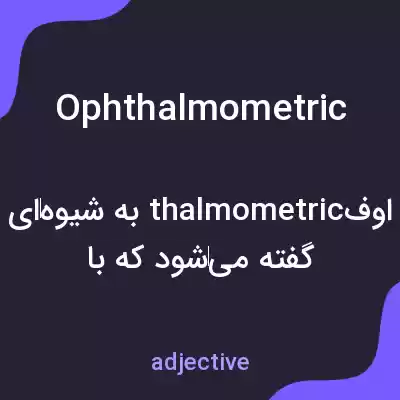 Ophthalmometric

اوفthalmometric به شیوه‌ای گفته می‌شود که با

adjective